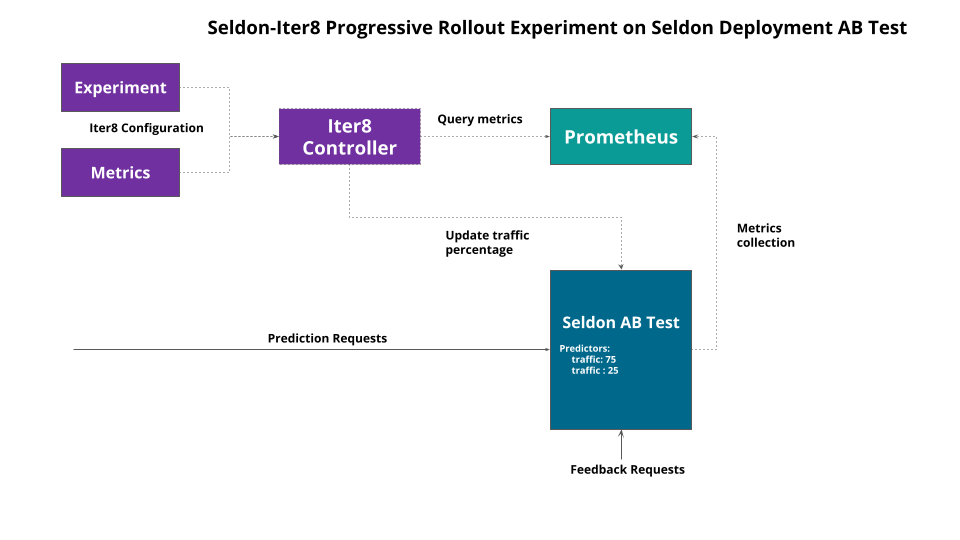 Seldon-Iter8 Progressive Rollout Experiment on Seldon Deployment AB Test

Experiment

Iter8 Configuration

Metrics

Iter8 Controller

Query metrics

Prometheus

Update traffic percentage

Metrics collection

Prediction Requests

Seldon AB Test

Predictors:
traffic: 75
traffic : 25

Feedback Requests